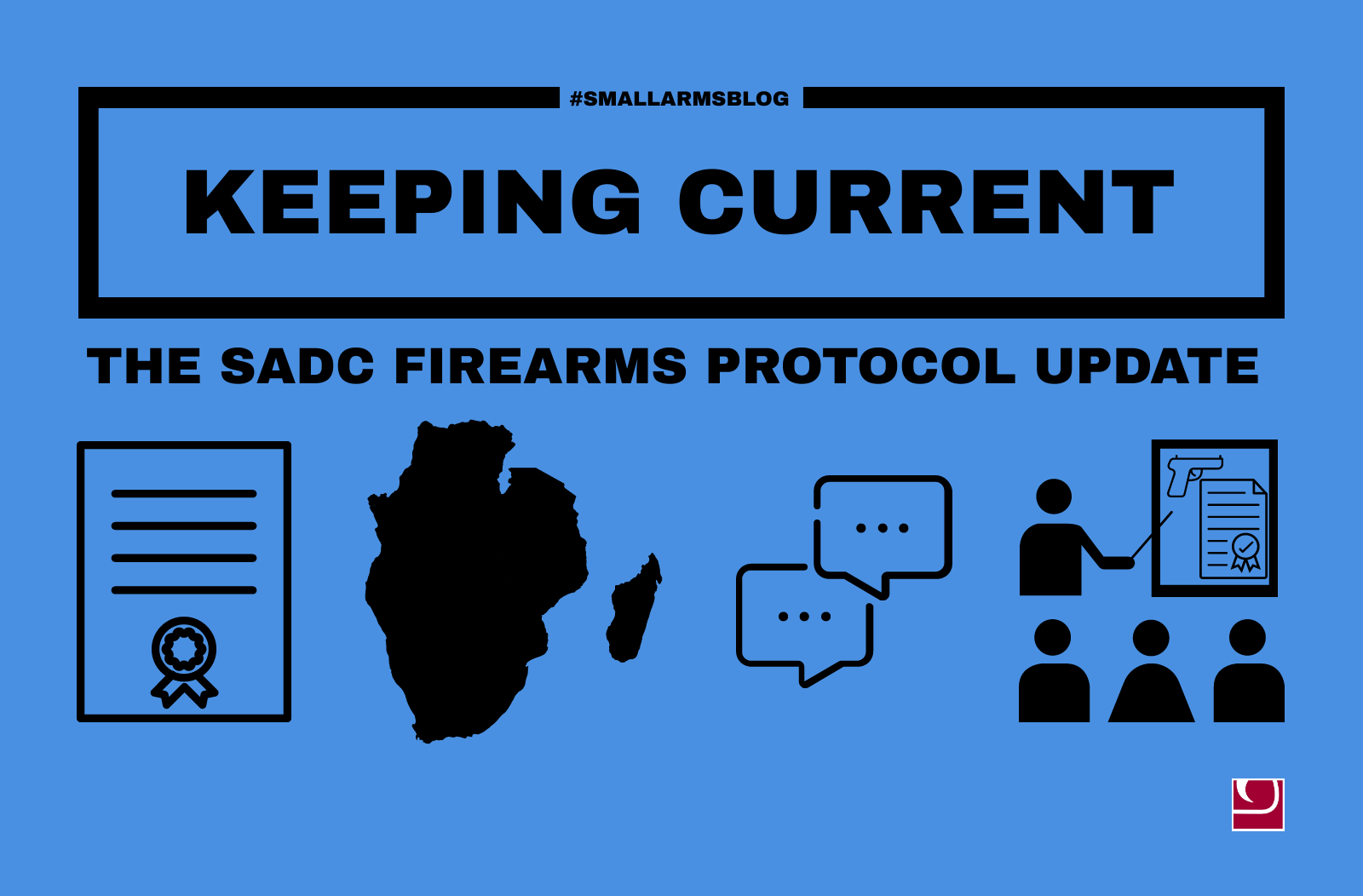 #SMALLARMSBLOG

KEEPING CURRENT

THE SADC FIREARMS PROTOCOL UPDATE